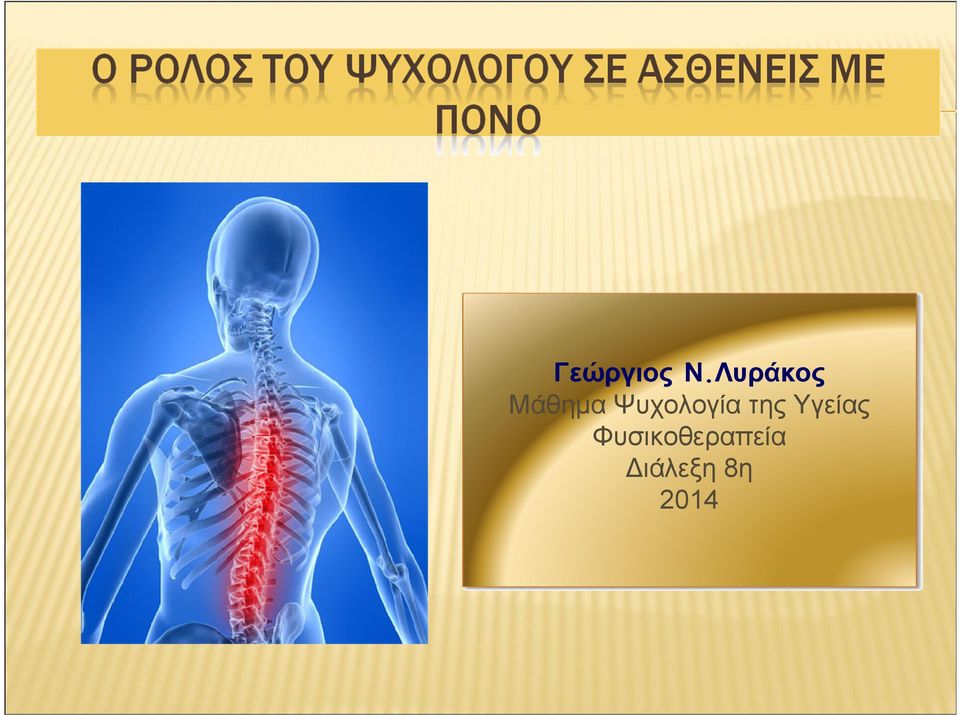 Ο ΡΟΛΟΣ ΤΟΥ ΨΥΧΟΛΟΓΟΥ ΣΕ ΑΣΘΕΝΕΙΣ ΜΕ ΠΟΝΟ

Γεώργιος Ν.Λυράκος
Μάθημα Ψυχολογία της Υγείας
Φυσικοθεραπεία
Διάλεξη 8η
2014